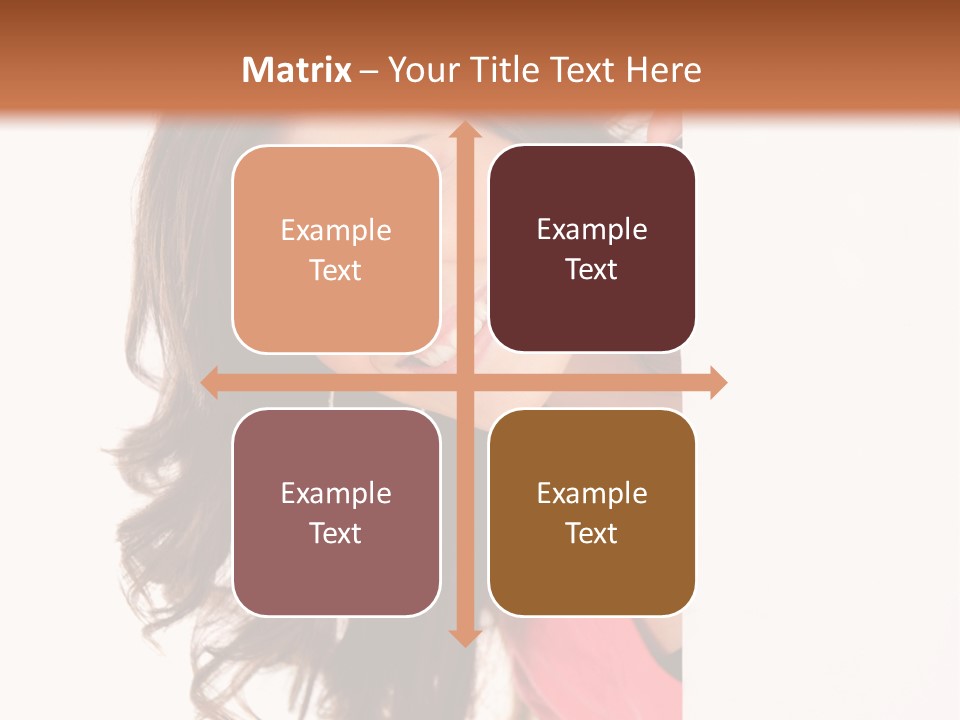 Matrix – Your Title Text Here

Example Text

Example Text

Example Text

Example Text